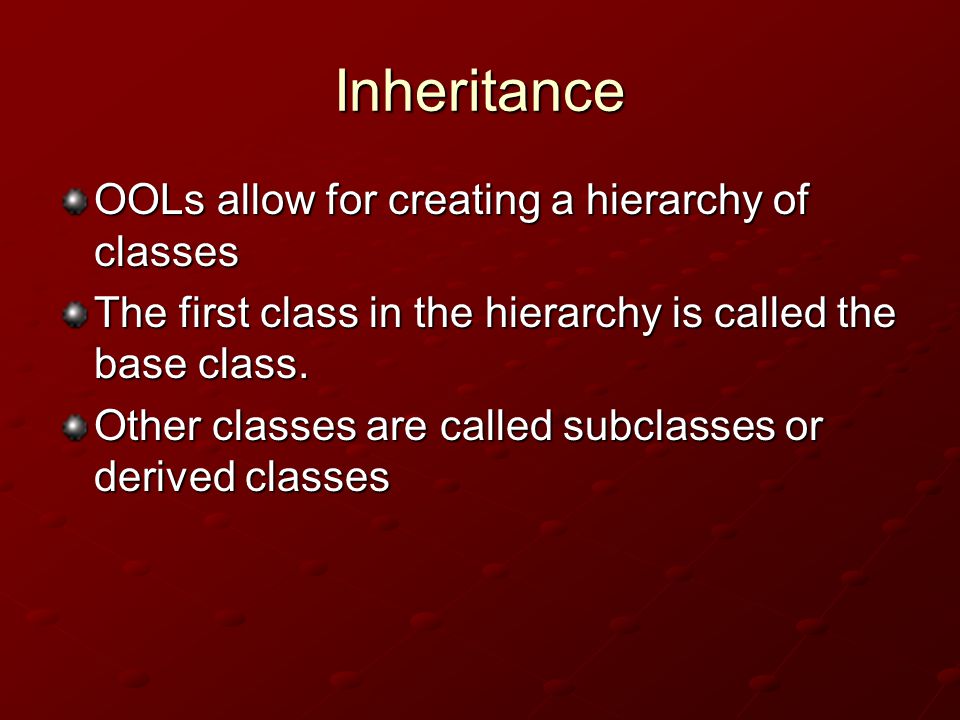 Inheritance

OOLs allow for creating a hierarchy of classes

The first class in the hierarchy is called the base class.

Other classes are called subclasses or derived classes